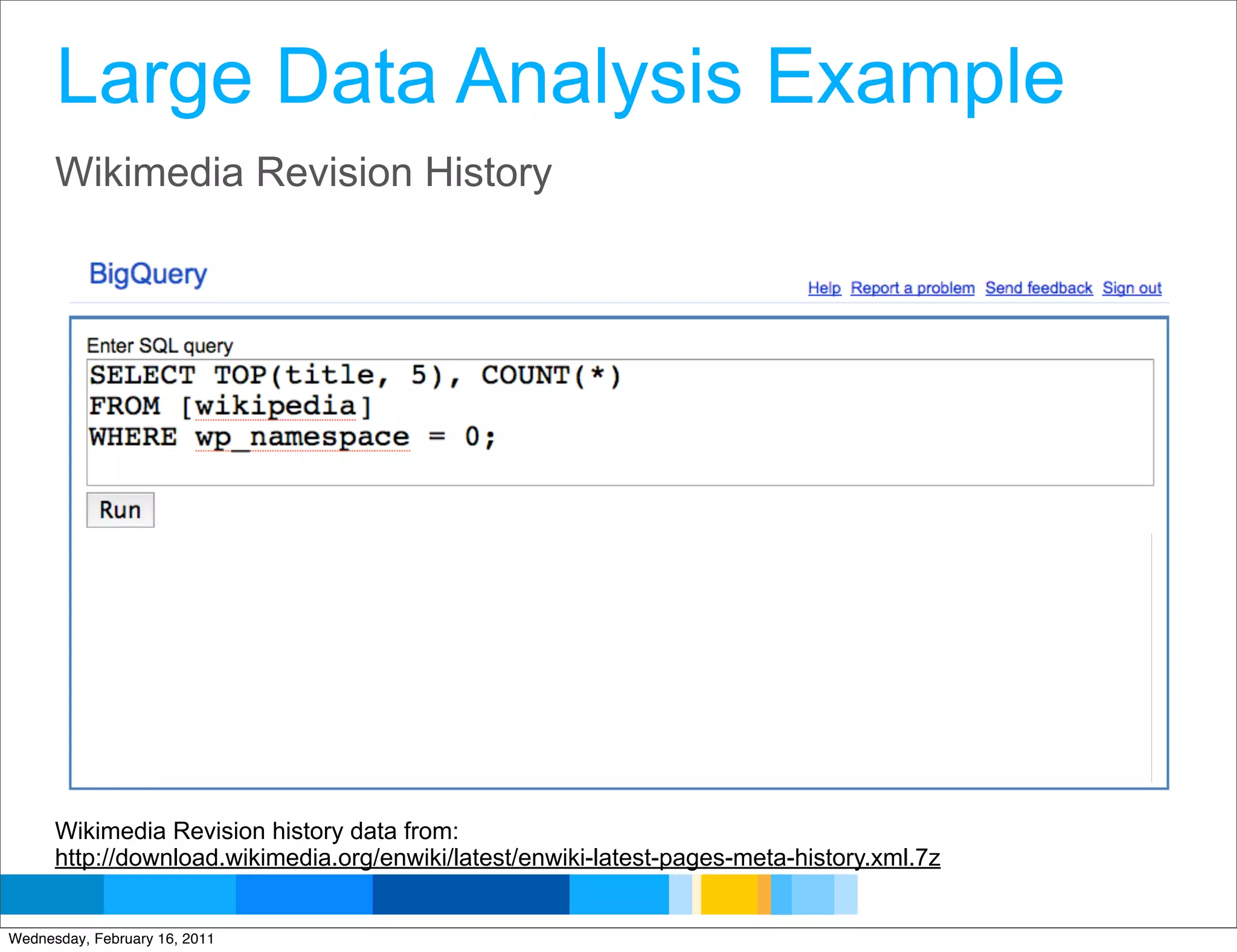 Large Data Analysis Example

Wikimedia Revision History

BigQuery

Help Report a problem Send feedback Sign out

Enter SQL query

SELECT TOP(title, 5), COUNT(*)
FROM [wikipedia]
WHERE wp_namespace = 0;

Run

Wikimedia Revision history data from:
http://download.wikimedia.org/enwiki/latest/enwiki-latest-pages-meta-history.xml.7z

Wednesday, February 16, 2011